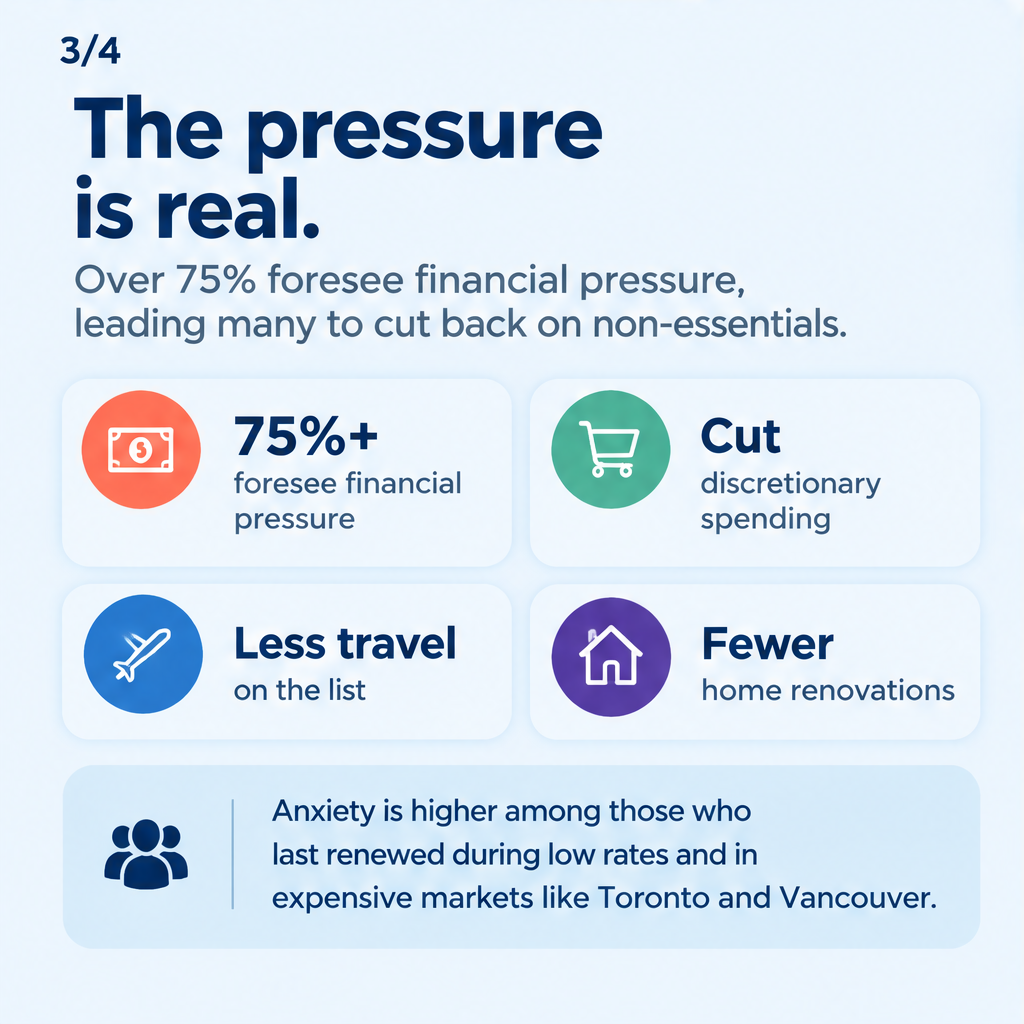 3/4

The pressure is real.

Over 75% foresee financial pressure, leading many to cut back on non-essentials.

75%+
foresee financial pressure

Cut
discretionary spending

Less travel
on the list

Fewer
home renovations

Anxiety is higher among those who last renewed during low rates and in expensive markets like Toronto and Vancouver.